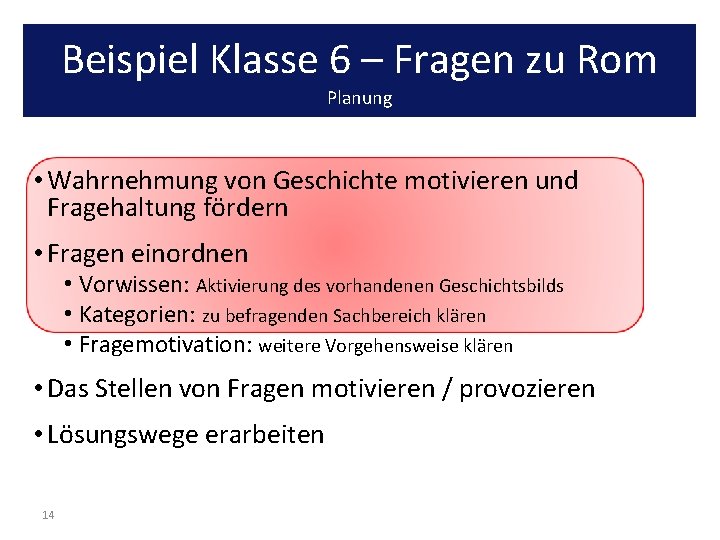 Beispiel Klasse 6 – Fragen zu Rom
Planung

• Wahrnehmung von Geschichte motivieren und Fragehaltung fördern

• Fragen einordnen
  • Vorwissen: Aktivierung des vorhandenen Geschichtsbilds
  • Kategorien: zu befragenden Sachbereich klären
  • Fragemotivation: weitere Vorgehensweise klären

• Das Stellen von Fragen motivieren / provozieren

• Lösungswege erarbeiten

14